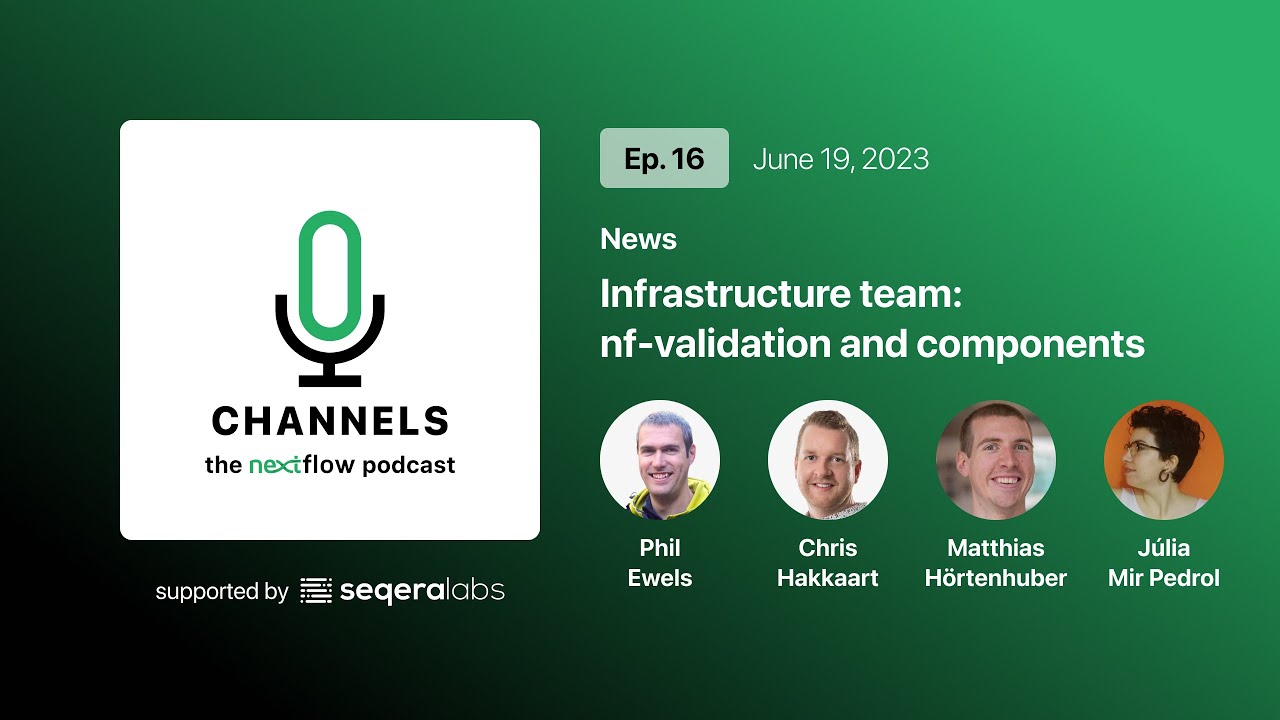 CHANNELS
the nextflow podcast

supported by seqeralabs

Ep. 16 June 19, 2023

News

Infrastructure team: nf-validation and components

Phil Ewels

Chris Hakkaart

Matthias Hörtenhuber

Júlia Mir Pedrol